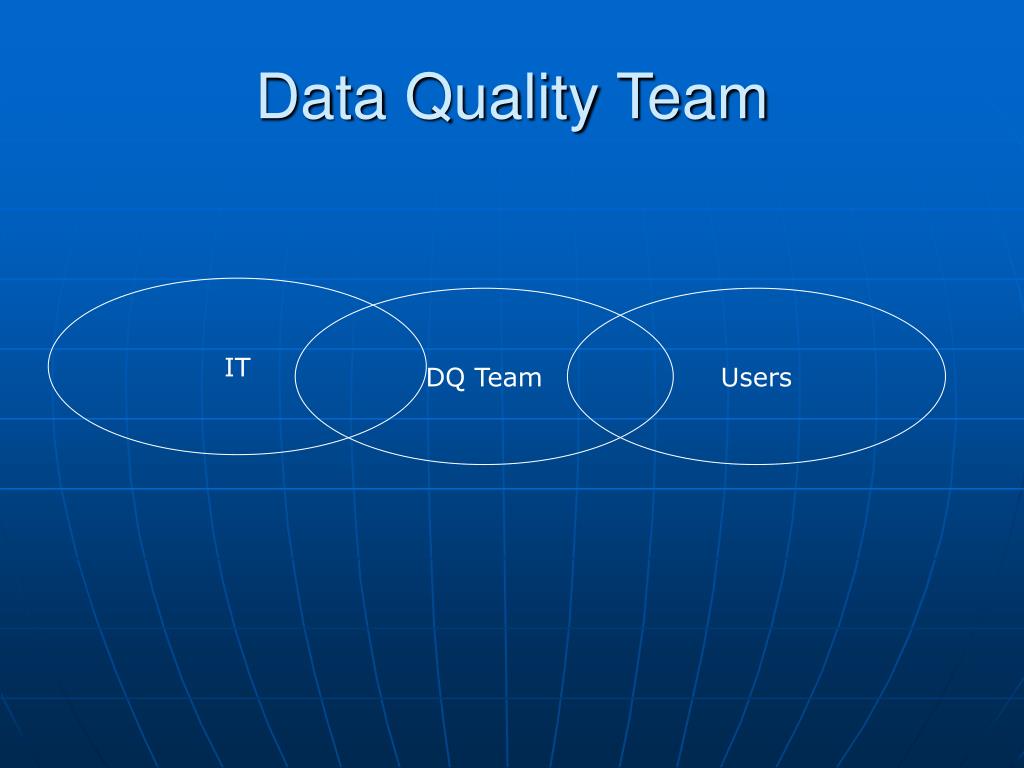 Data Quality Team

IT

DQ Team

Users